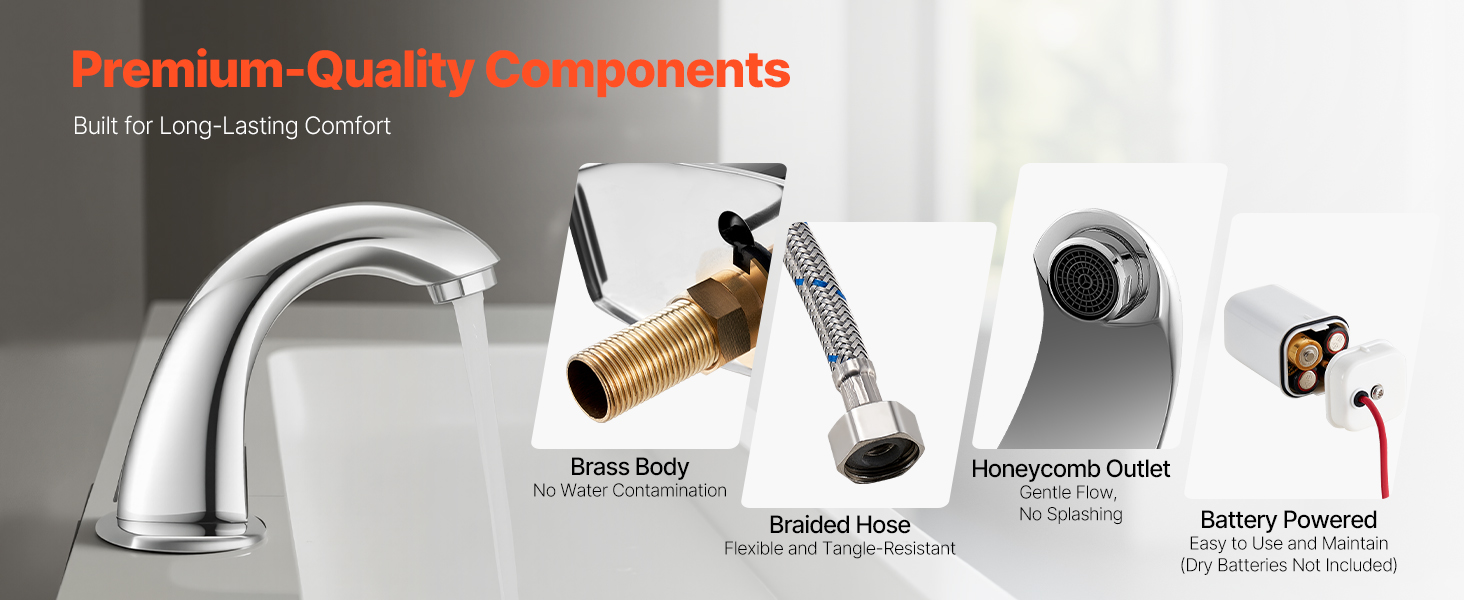 Premium-Quality Components

Built for Long-Lasting Comfort

Brass Body
No Water Contamination

Braided Hose
Flexible and Tangle-Resistant

Honeycomb Outlet
Gentle Flow,
No Splashing

Battery Powered
Easy to Use and Maintain
(Dry Batteries Not Included)